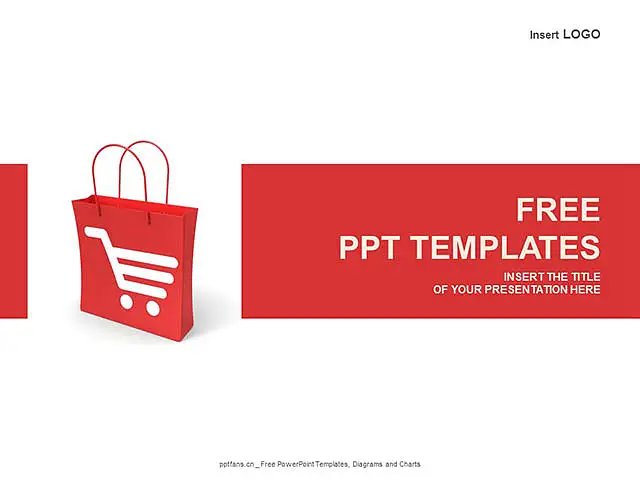 Insert LOGO

FREE
PPT TEMPLATES

INSERT THE TITLE
OF YOUR PRESENTATION HERE

pptfans.cn _ Free PowerPoint Templates, Diagrams and Charts